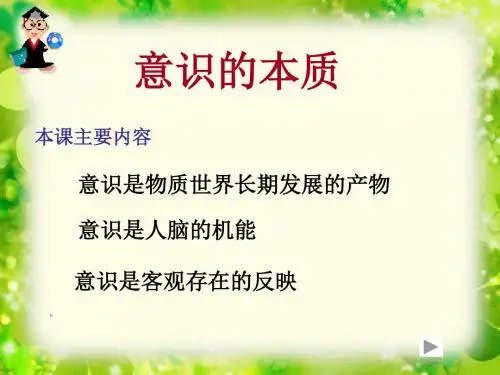 意识的本质

本课主要内容

意识是物质世界长期发展的产物

意识是人脑的机能

意识是客观存在的反映